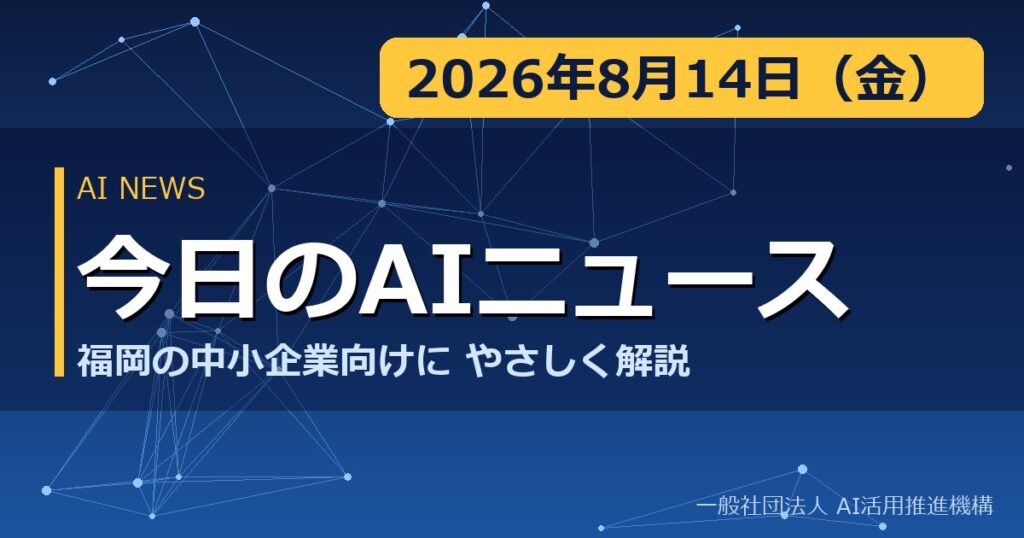 2026年8月14日（金）

AI NEWS

今日のAIニュース

福岡の中小企業向けに やさしく解説

一般社団法人 AI活用推進機構